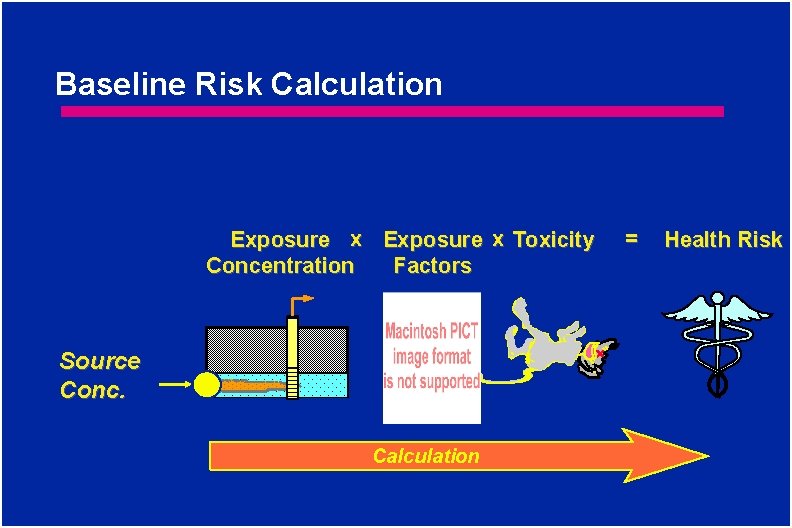 Baseline Risk Calculation

Exposure Concentration x Exposure Factors x Toxicity = Health Risk

Source Conc.

Macintosh PICT image format is not supported

Calculation